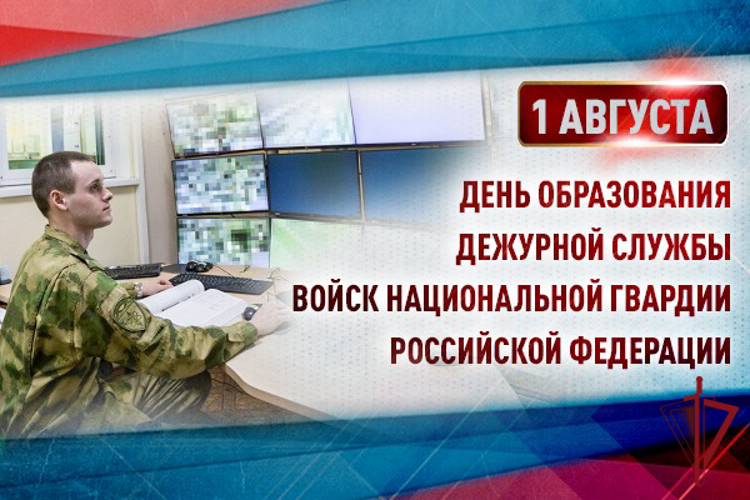 1 АВГУСТА

ДЕНЬ ОБРАЗОВАНИЯ
ДЕЖУРНОЙ СЛУЖБЫ
ВОЙСК НАЦИОНАЛЬНОЙ ГВАРДИИ
РОССИЙСКОЙ ФЕДЕРАЦИИ